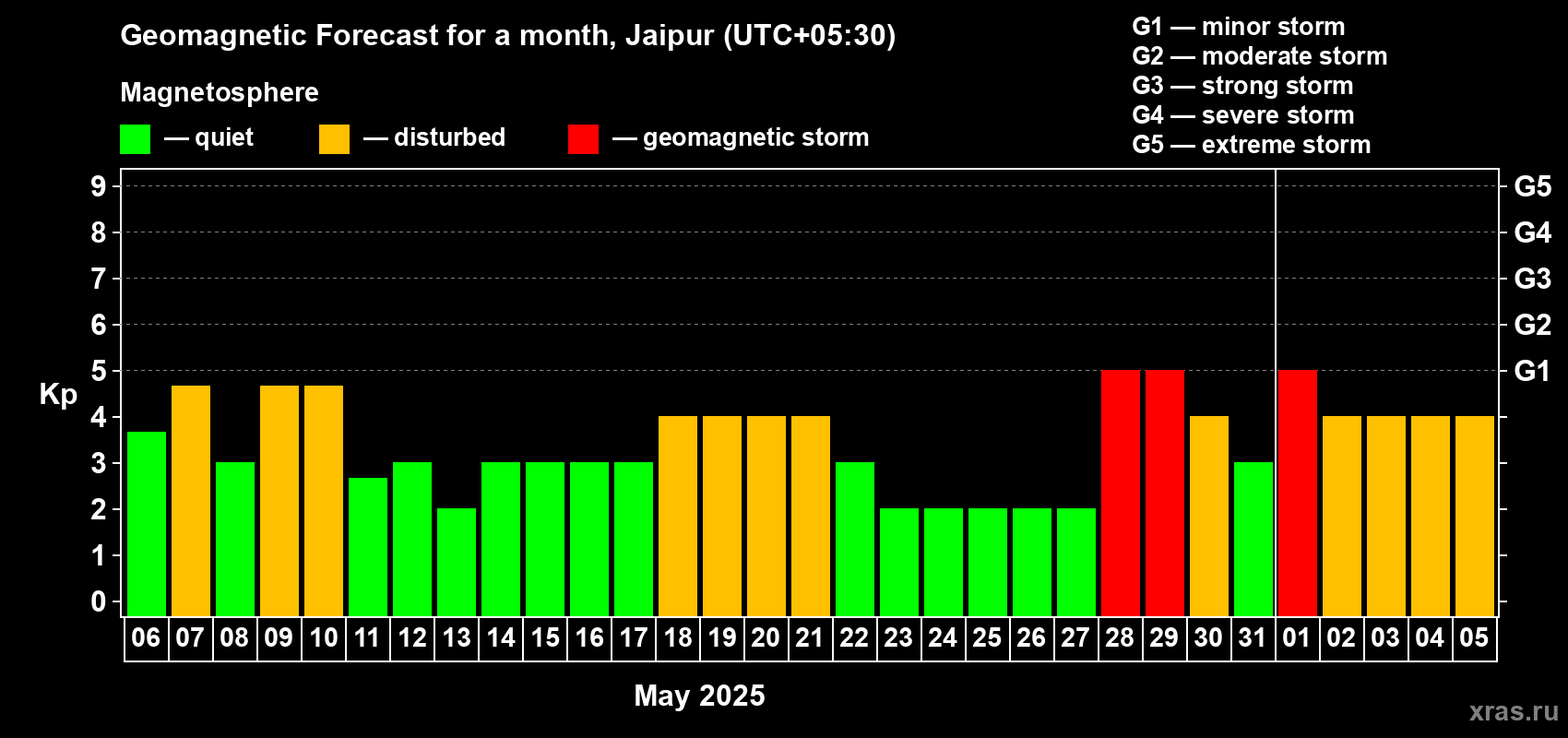 Geomagnetic Forecast for a month, Jaipur (UTC+05:30)

Magnetosphere

— quiet — disturbed — geomagnetic storm

G1 — minor storm
G2 — moderate storm
G3 — strong storm
G4 — severe storm
G5 — extreme storm

Kp

9
8
7
6
5
4
3
2
1
0

G5
G4
G3
G2
G1

06 07 08 09 10 11 12 13 14 15 16 17 18 19 20 21 22 23 24 25 26 27 28 29 30 31 01 02 03 04 05

May 2025

xras.ru